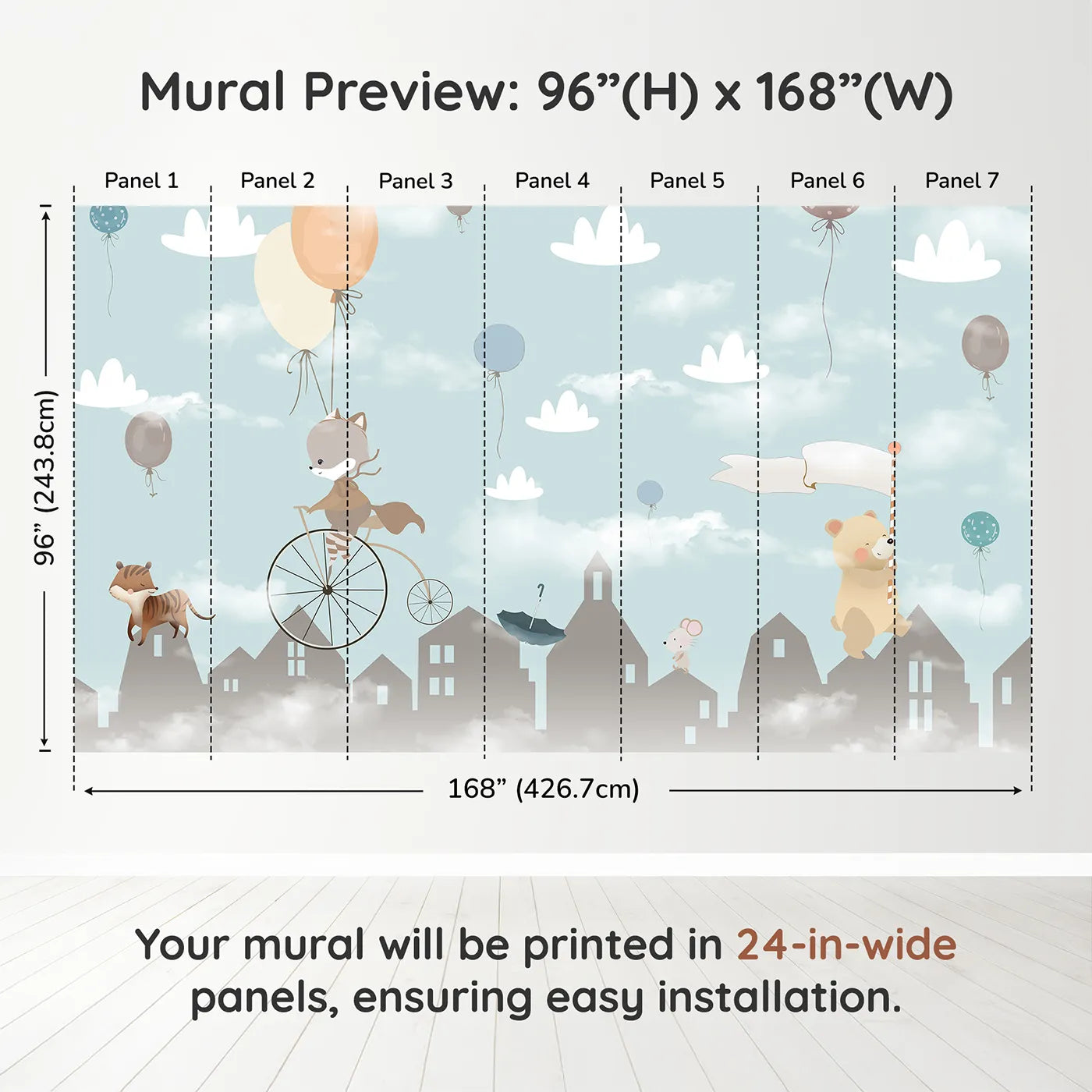 Mural Preview: 96”(H) x 168”(W)

Panel 1

Panel 2

Panel 3

Panel 4

Panel 5

Panel 6

Panel 7

96” (243.8cm)

168” (426.7cm)

Your mural will be printed in 24-in-wide panels, ensuring easy installation.